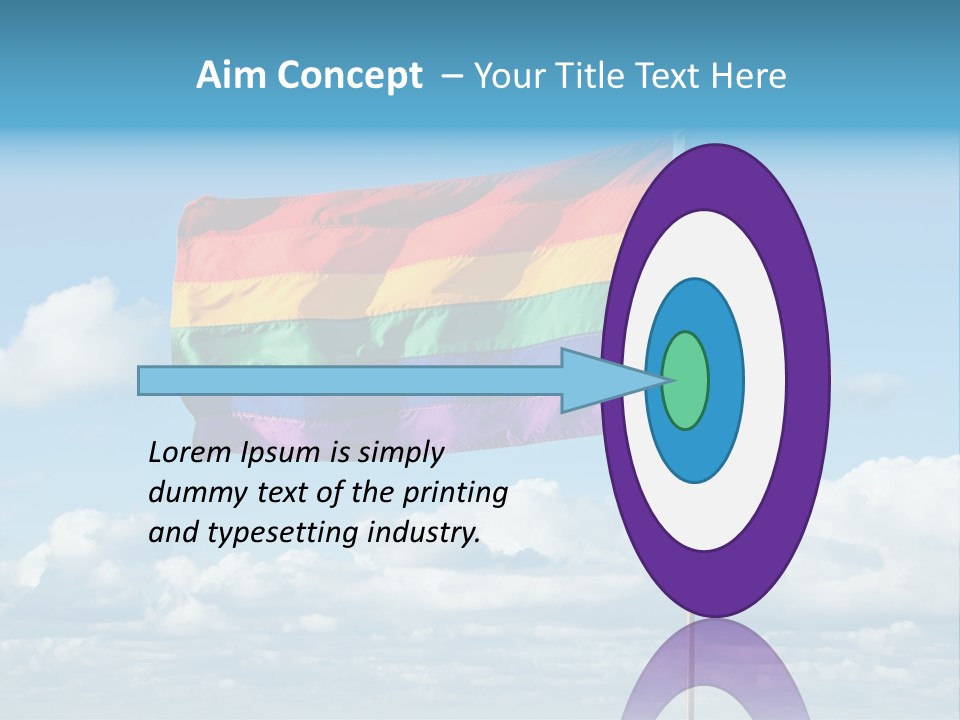 Aim Concept – Your Title Text Here

Lorem Ipsum is simply dummy text of the printing and typesetting industry.